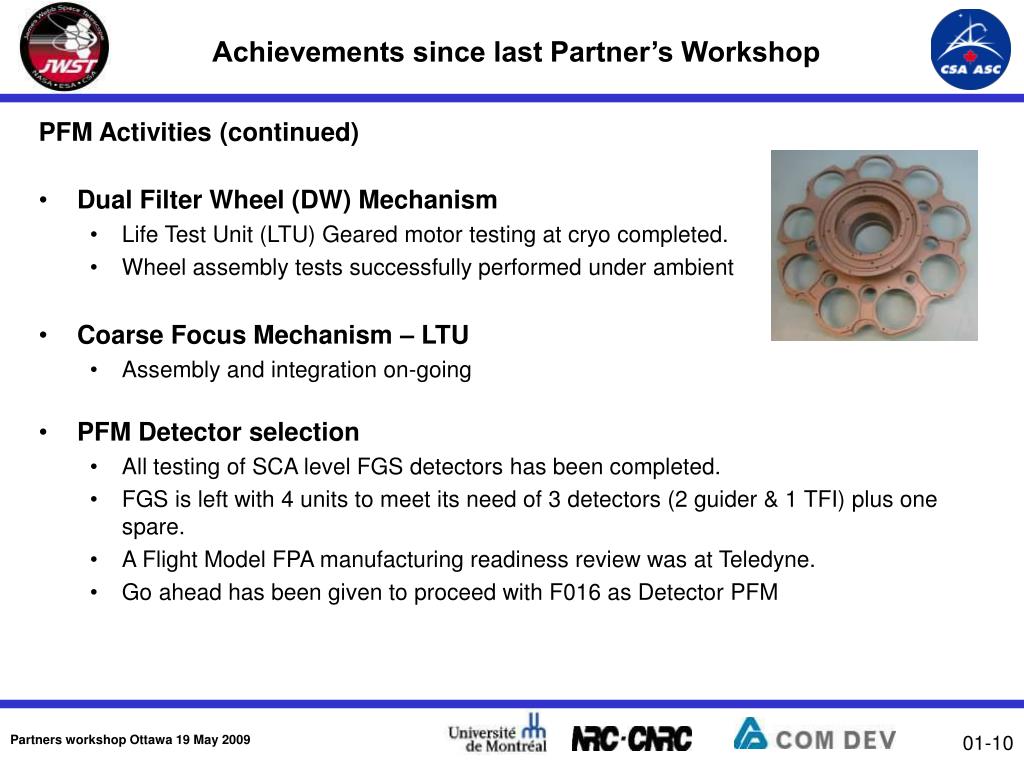 James Webb Space Telescope
JWST
NASA • ESA • CSA

Achievements since last Partner's Workshop

CSA ASC

PFM Activities (continued)

• Dual Filter Wheel (DW) Mechanism
  • Life Test Unit (LTU) Geared motor testing at cryo completed.
  • Wheel assembly tests successfully performed under ambient

• Coarse Focus Mechanism – LTU
  • Assembly and integration on-going

• PFM Detector selection
  • All testing of SCA level FGS detectors has been completed.
  • FGS is left with 4 units to meet its need of 3 detectors (2 guider & 1 TFI) plus one spare.
  • A Flight Model FPA manufacturing readiness review was at Teledyne.
  • Go ahead has been given to proceed with F016 as Detector PFM

Partners workshop Ottawa 19 May 2009

Université de Montréal

NRC·CNRC

COM DEV

01-10